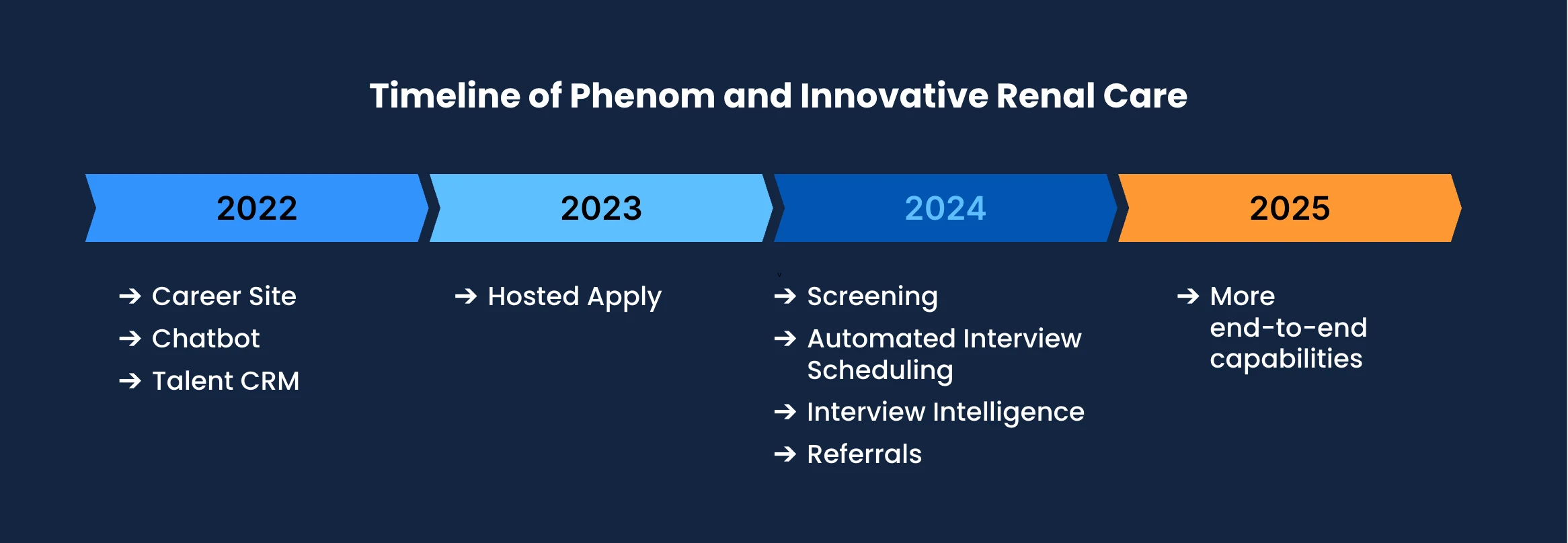 Timeline of Phenom and Innovative Renal Care

2022

→ Career Site
→ Chatbot
→ Talent CRM

2023

→ Hosted Apply

2024

→ Screening
→ Automated Interview Scheduling
→ Interview Intelligence
→ Referrals

2025

→ More end-to-end capabilities